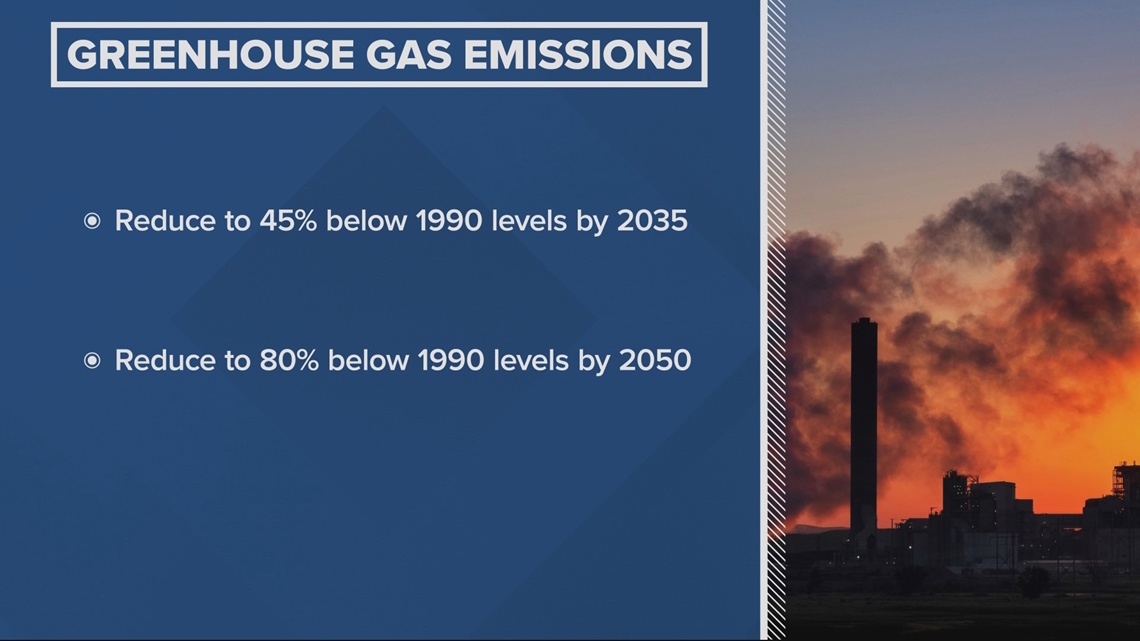 GREENHOUSE GAS EMISSIONS

Reduce to 45% below 1990 levels by 2035

Reduce to 80% below 1990 levels by 2050